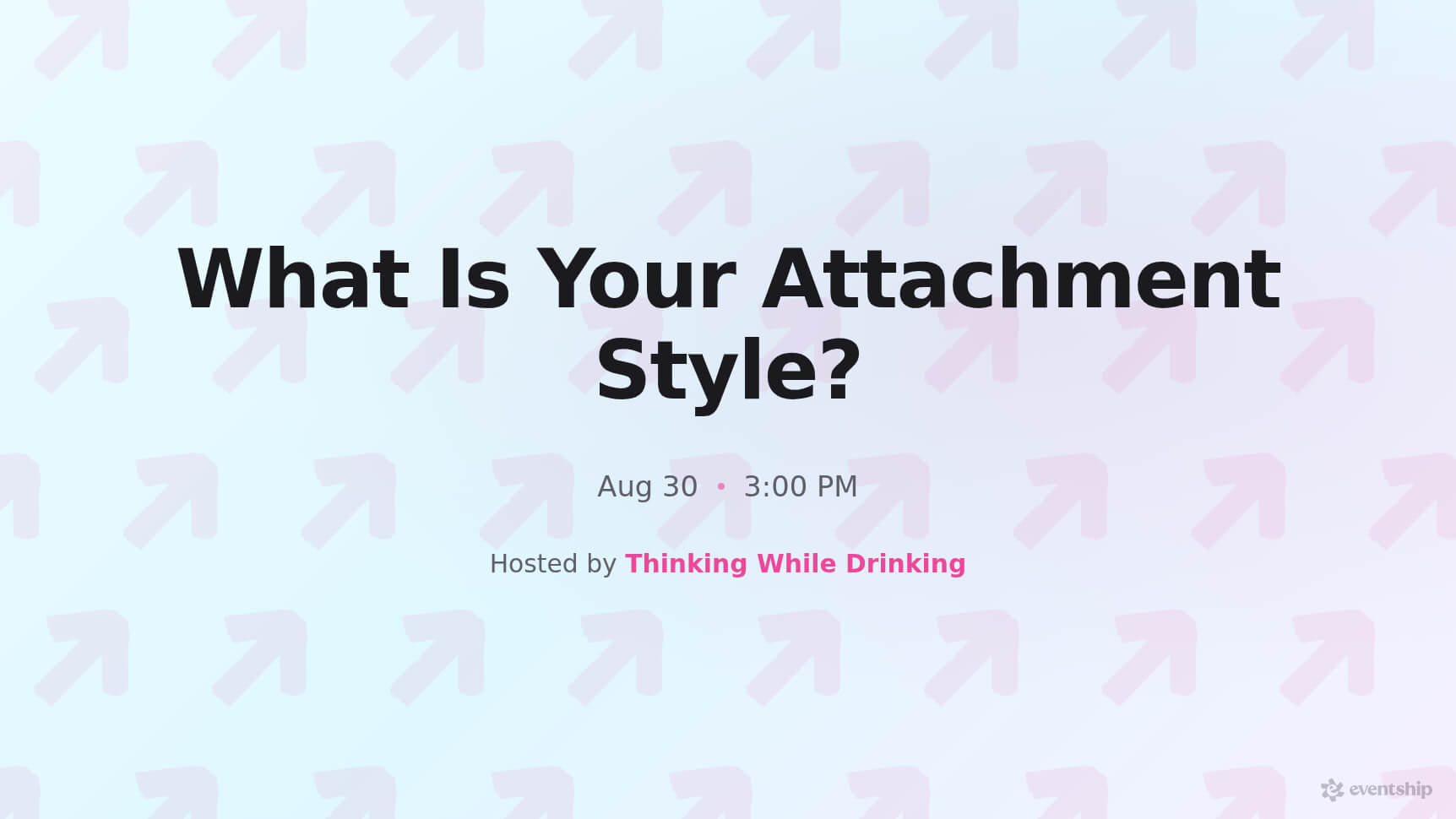 What Is Your Attachment Style?

Aug 30 • 3:00 PM

Hosted by Thinking While Drinking

eventship